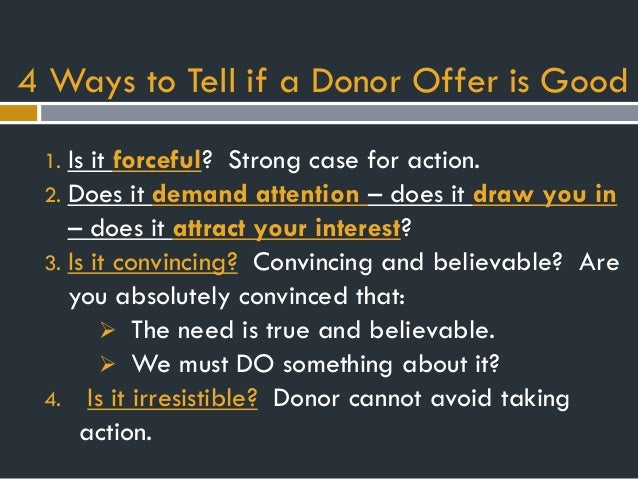 4 Ways to Tell if a Donor Offer is Good

1. Is it forceful? Strong case for action.
2. Does it demand attention – does it draw you in – does it attract your interest?
3. Is it convincing? Convincing and believable? Are you absolutely convinced that:
   ➢ The need is true and believable.
   ➢ We must DO something about it?
4. Is it irresistible? Donor cannot avoid taking action.